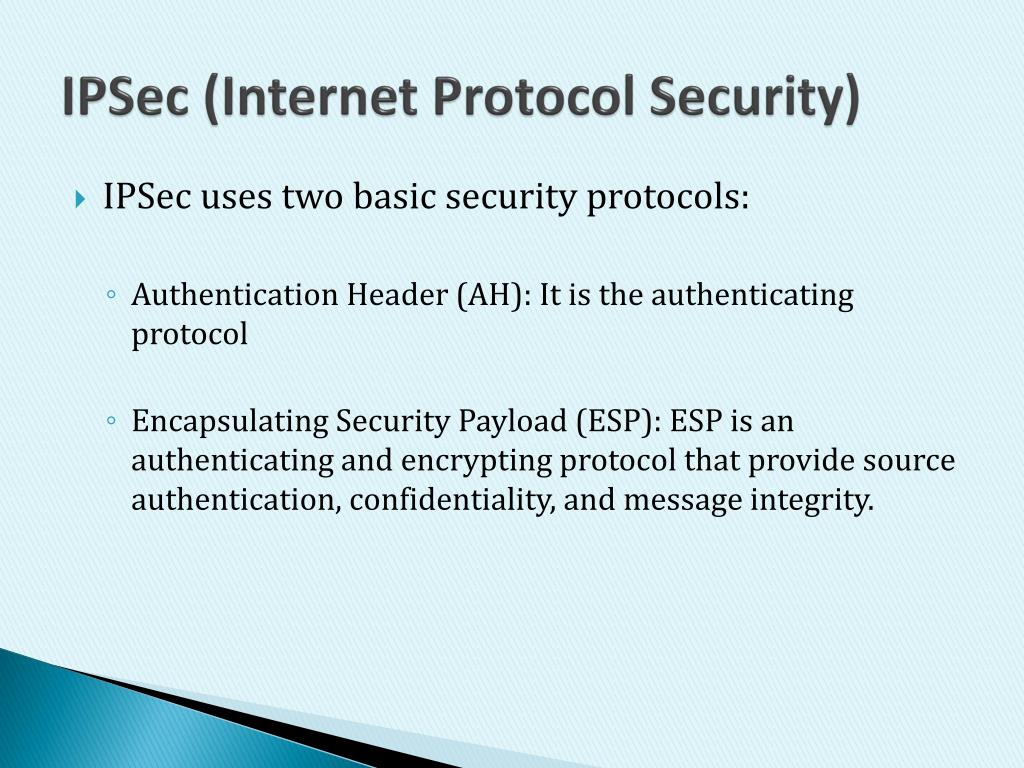 IPSec (Internet Protocol Security)

IPSec uses two basic security protocols:

Authentication Header (AH): It is the authenticating protocol

Encapsulating Security Payload (ESP): ESP is an authenticating and encrypting protocol that provide source authentication, confidentiality, and message integrity.